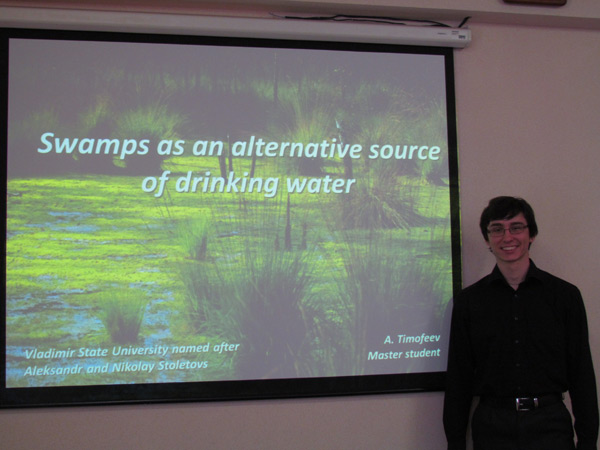 Swamps as an alternative source of drinking water

Vladimir State University named after Aleksandr and Nikolay Stoletovs

A. Timofeev
Master student